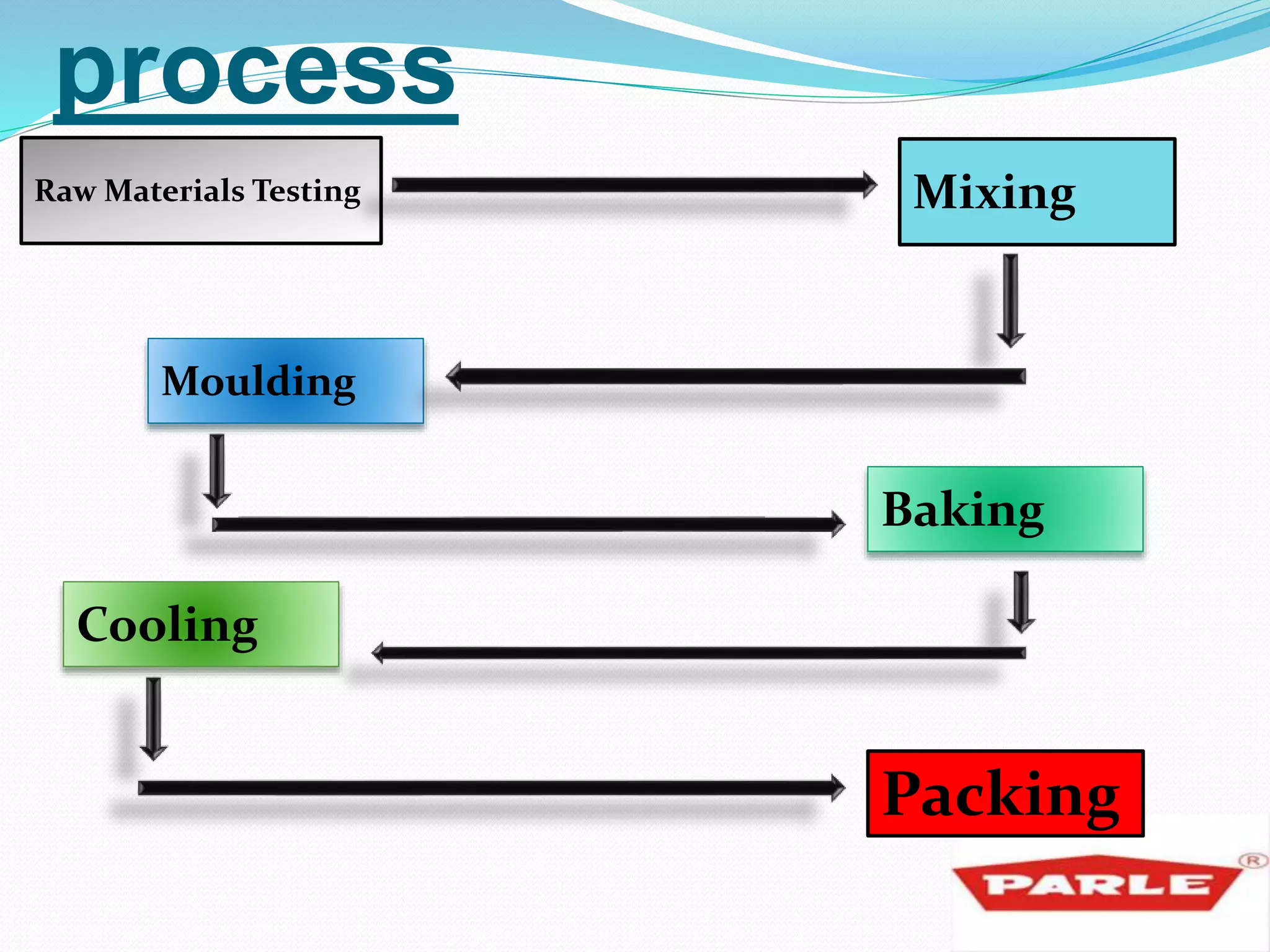 process

Raw Materials Testing

Mixing

Moulding

Baking

Cooling

Packing

PARLE ®